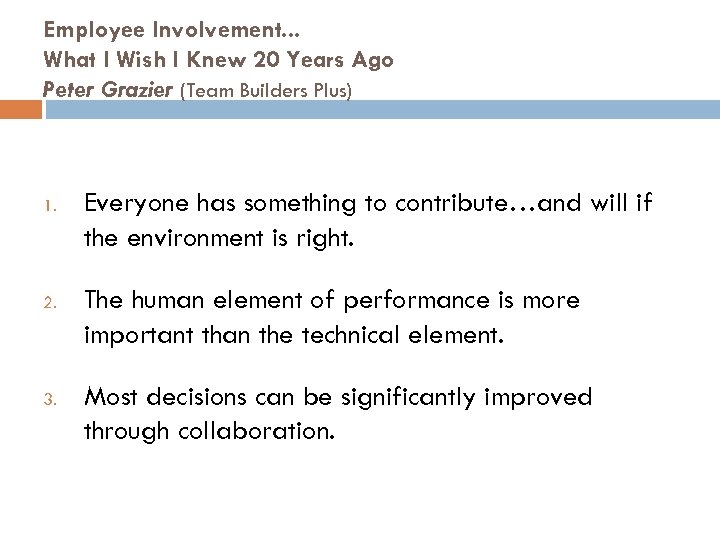 Employee Involvement...
What I Wish I Knew 20 Years Ago
Peter Grazier (Team Builders Plus)

1. Everyone has something to contribute…and will if the environment is right.

2. The human element of performance is more important than the technical element.

3. Most decisions can be significantly improved through collaboration.